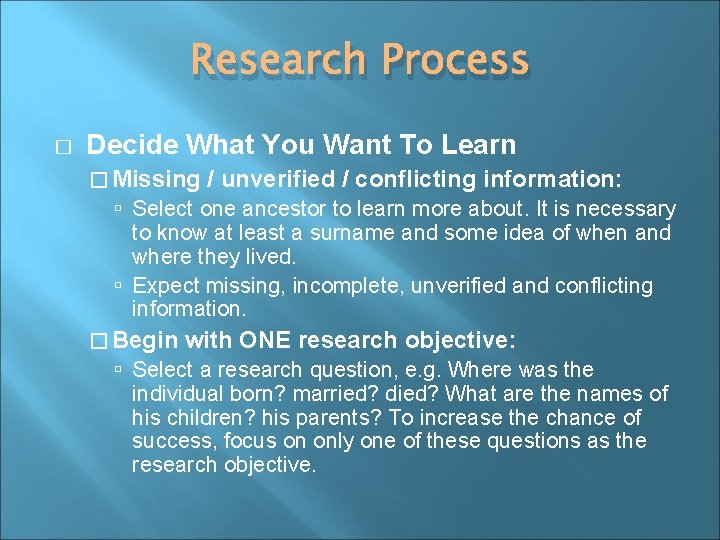 Research Process

□ Decide What You Want To Learn

□ Missing / unverified / conflicting information:

▫ Select one ancestor to learn more about. It is necessary to know at least a surname and some idea of when and where they lived.

▫ Expect missing, incomplete, unverified and conflicting information.

□ Begin with ONE research objective:

▫ Select a research question, e.g. Where was the individual born? married? died? What are the names of his children? his parents? To increase the chance of success, focus on only one of these questions as the research objective.